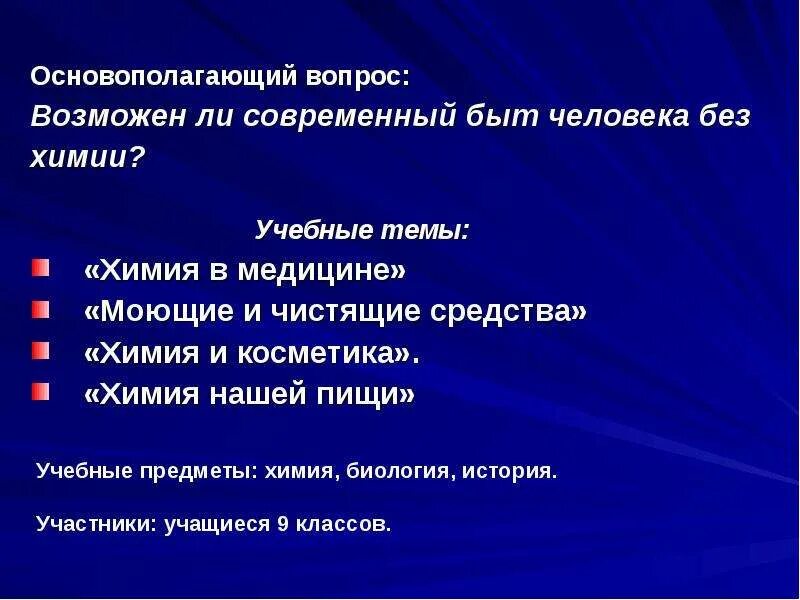 Основополагающий вопрос:
Возможен ли современный быт человека без химии?

Учебные темы:

«Химия в медицине»
«Моющие и чистящие средства»
«Химия и косметика».
«Химия нашей пищи»

Учебные предметы: химия, биология, история.

Участники: учащиеся 9 классов.